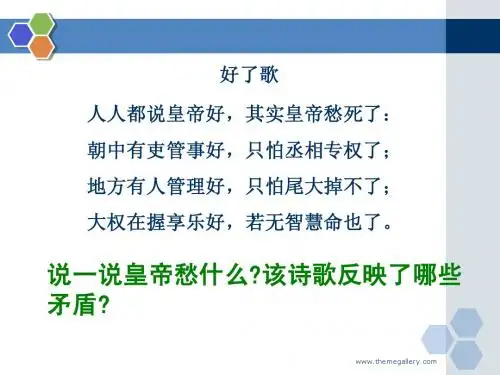 好了歌

人人都说皇帝好，其实皇帝愁死了：
朝中有吏管事好，只怕丞相专权了；
地方有人管理好，只怕尾大掉不了；
大权在握享乐好，若无智慧命也了。

说一说皇帝愁什么?该诗歌反映了哪些矛盾?

www.themegallery.com